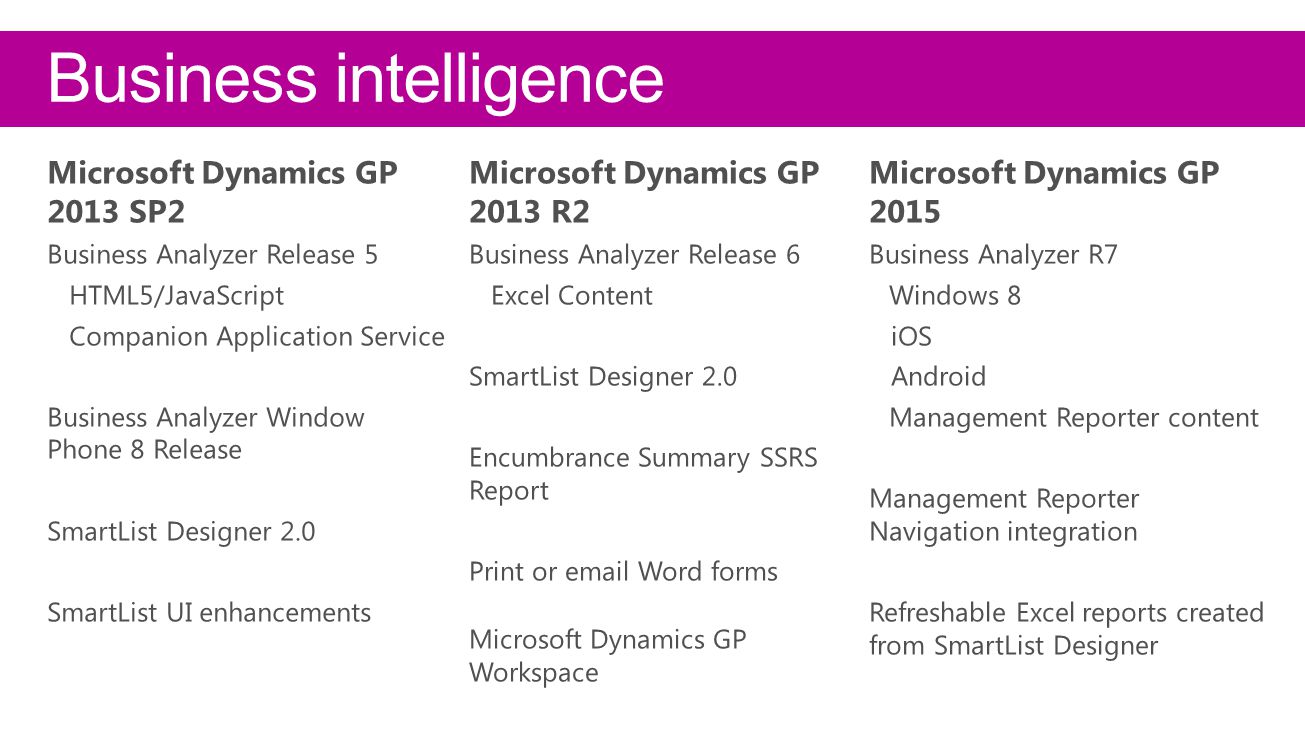 Business intelligence

Microsoft Dynamics GP 2013 SP2

Business Analyzer Release 5

HTML5/JavaScript

Companion Application Service

Business Analyzer Window Phone 8 Release

SmartList Designer 2.0

SmartList UI enhancements

Microsoft Dynamics GP 2013 R2

Business Analyzer Release 6

Excel Content

SmartList Designer 2.0

Encumbrance Summary SSRS Report

Print or email Word forms

Microsoft Dynamics GP Workspace

Microsoft Dynamics GP 2015

Business Analyzer R7

Windows 8

iOS

Android

Management Reporter content

Management Reporter Navigation integration

Refreshable Excel reports created from SmartList Designer